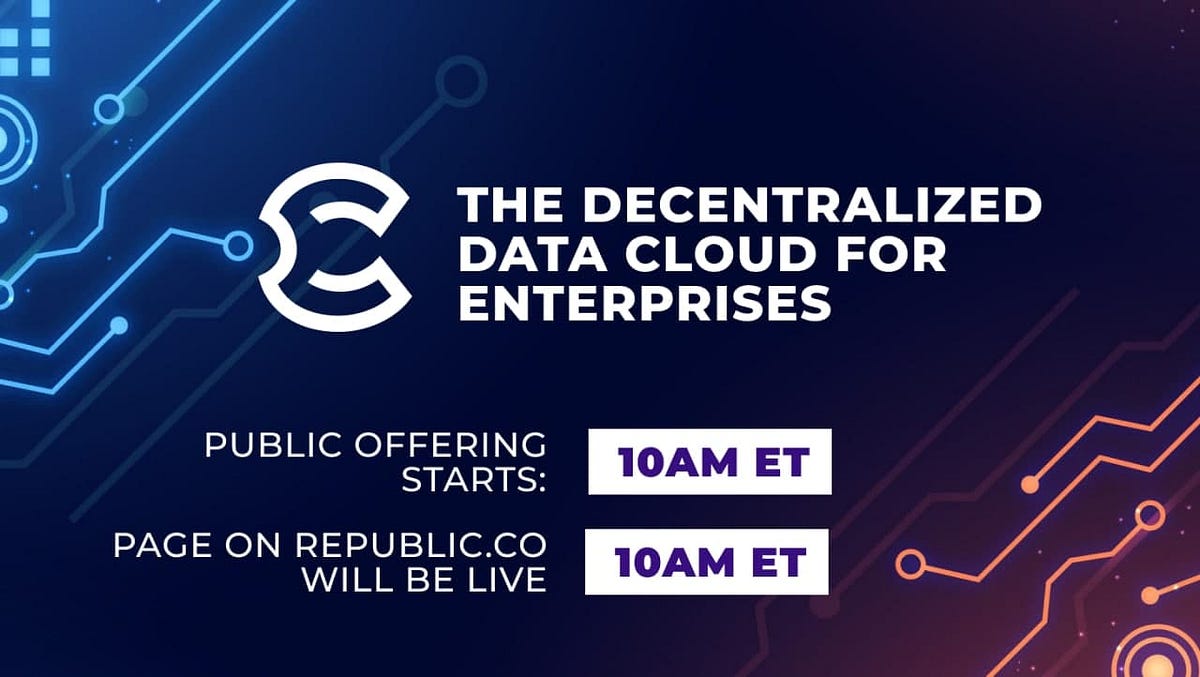 THE DECENTRALIZED DATA CLOUD FOR ENTERPRISES

PUBLIC OFFERING STARTS: 10AM ET

PAGE ON REPUBLIC.CO WILL BE LIVE 10AM ET